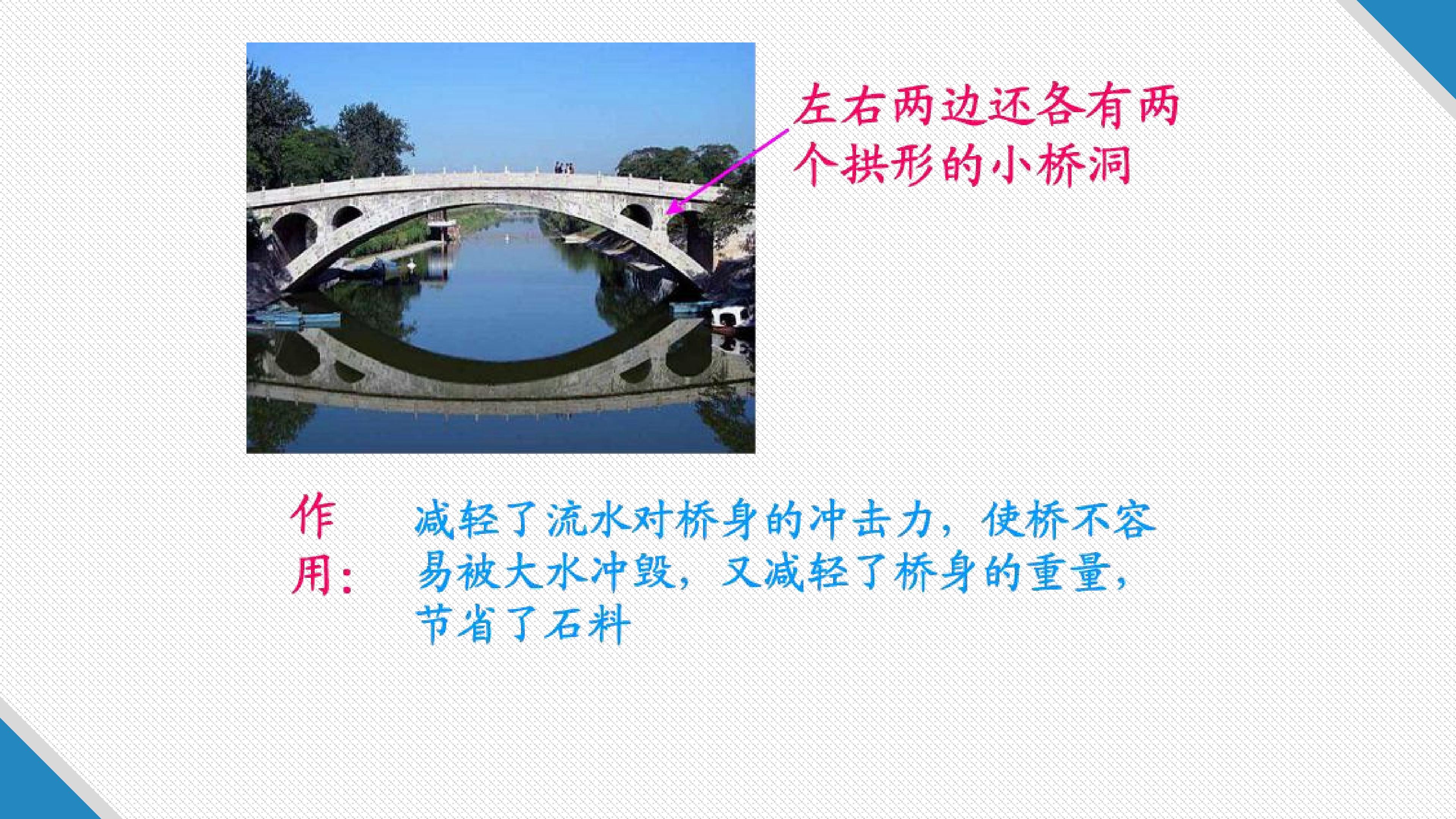 左右两边还各有两个拱形的小桥洞

作用：

减轻了流水对桥身的冲击力，使桥不容易被大水冲毁，又减轻了桥身的重量，节省了石料